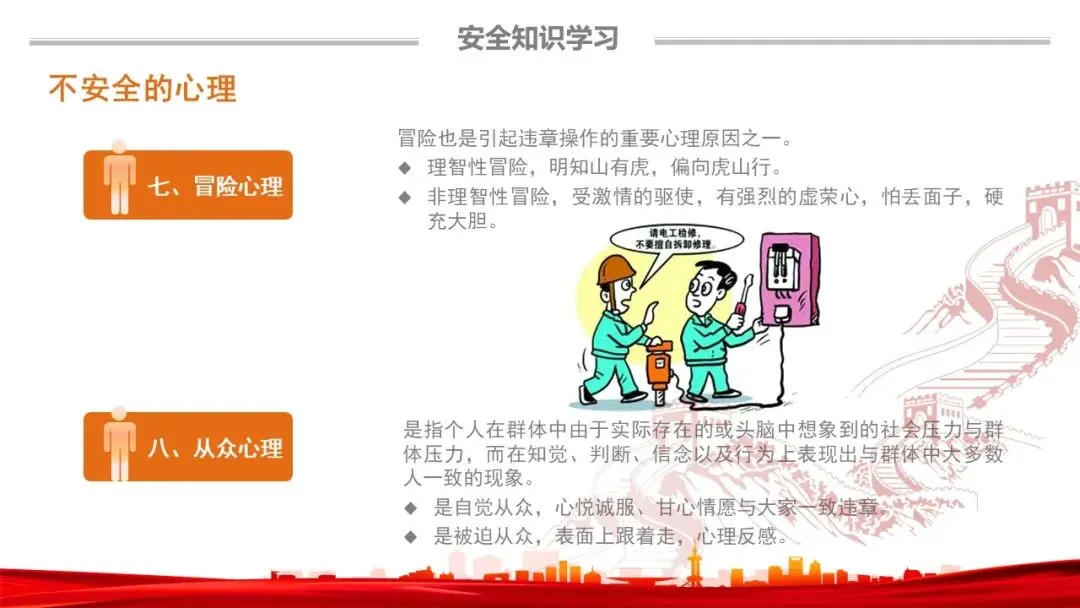 安全知识学习

不安全的心理

七、冒险心理

冒险也是引起违章操作的重要心理原因之一。

◆ 理智性冒险，明知山有虎，偏向虎山行。

◆ 非理智性冒险，受激情的驱使，有强烈的虚荣心，怕丢面子，硬充大胆。

请电工检修，不要擅自拆卸修理。

八、从众心理

是指个人在群体中由于实际存在的或头脑中想象到的社会压力与群体压力，而在知觉、判断、信念以及行为上表现出与群体中大多数人一致的现象。

◆ 是自觉从众，心悦诚服、甘心情愿与大家一致违章。

◆ 是被迫从众，表面上跟着走，心理反感。